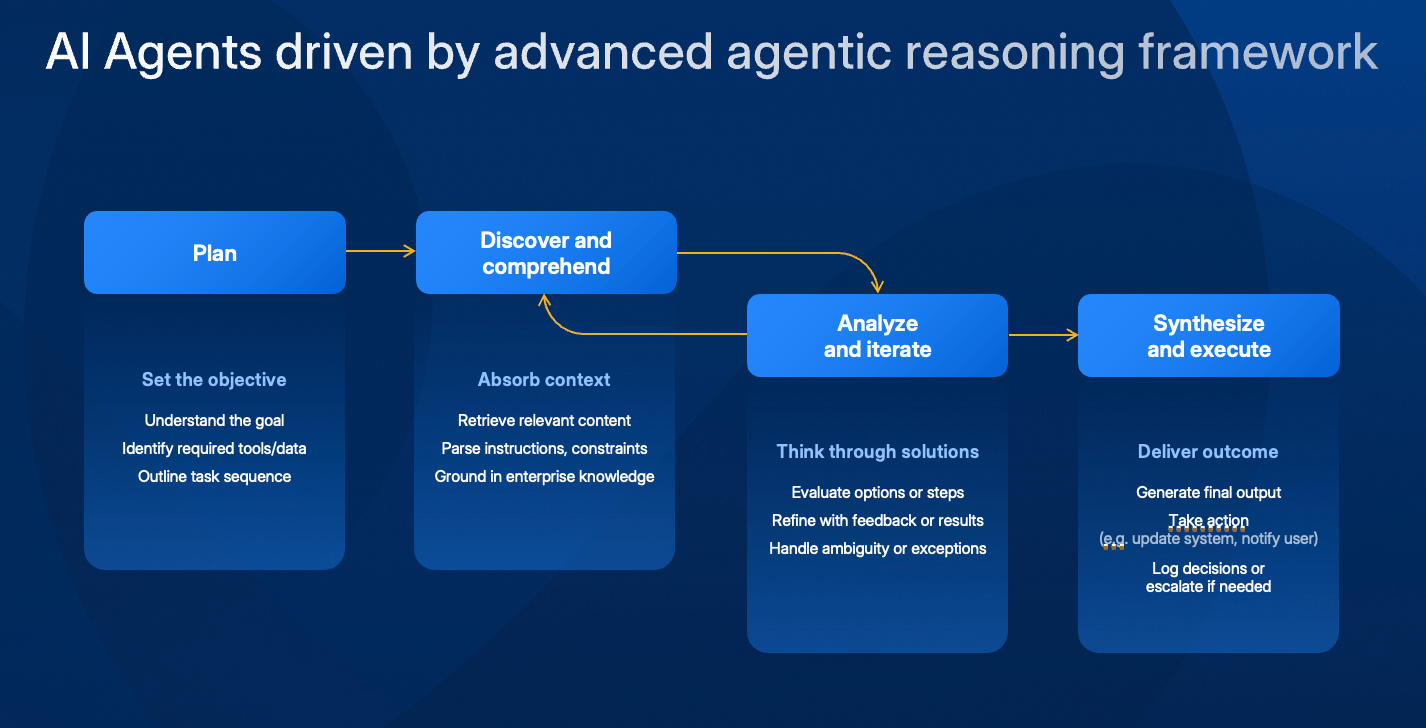 AI Agents driven by advanced agentic reasoning framework

Plan

Set the objective

Understand the goal
Identify required tools/data
Outline task sequence

Discover and comprehend

Absorb context

Retrieve relevant content
Parse instructions, constraints
Ground in enterprise knowledge

Analyze and iterate

Think through solutions

Evaluate options or steps
Refine with feedback or results
Handle ambiguity or exceptions

Synthesize and execute

Deliver outcome

Generate final output
Take action (e.g. update system, notify user)
Log decisions or escalate if needed